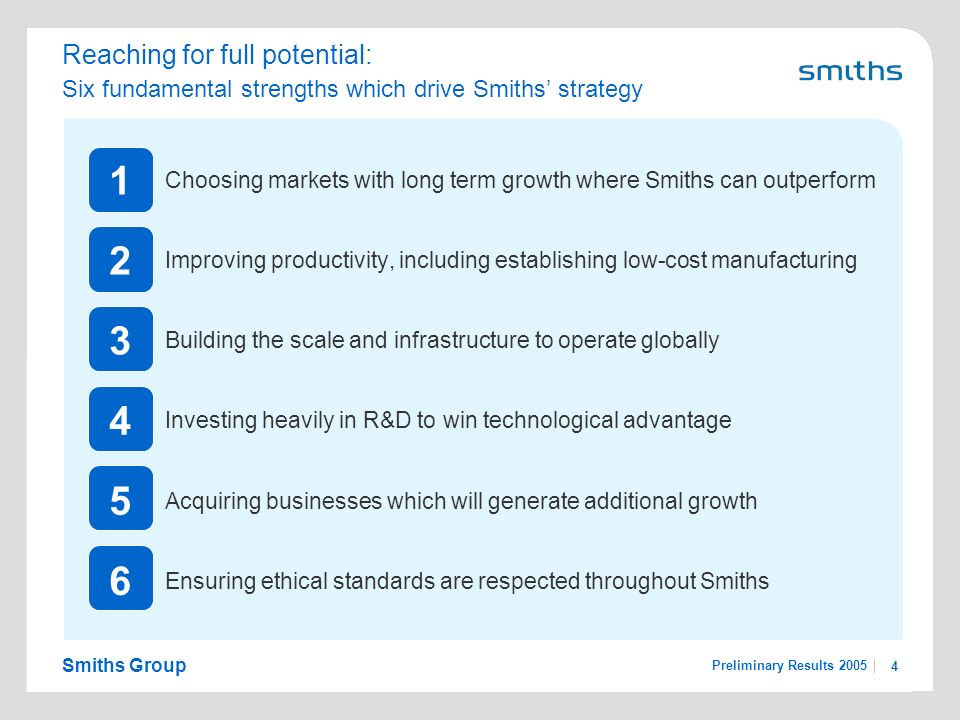 Reaching for full potential:
Six fundamental strengths which drive Smiths' strategy

smiths

1 Choosing markets with long term growth where Smiths can outperform

2 Improving productivity, including establishing low-cost manufacturing

3 Building the scale and infrastructure to operate globally

4 Investing heavily in R&D to win technological advantage

5 Acquiring businesses which will generate additional growth

6 Ensuring ethical standards are respected throughout Smiths

Smiths Group

Preliminary Results 2005 | 4